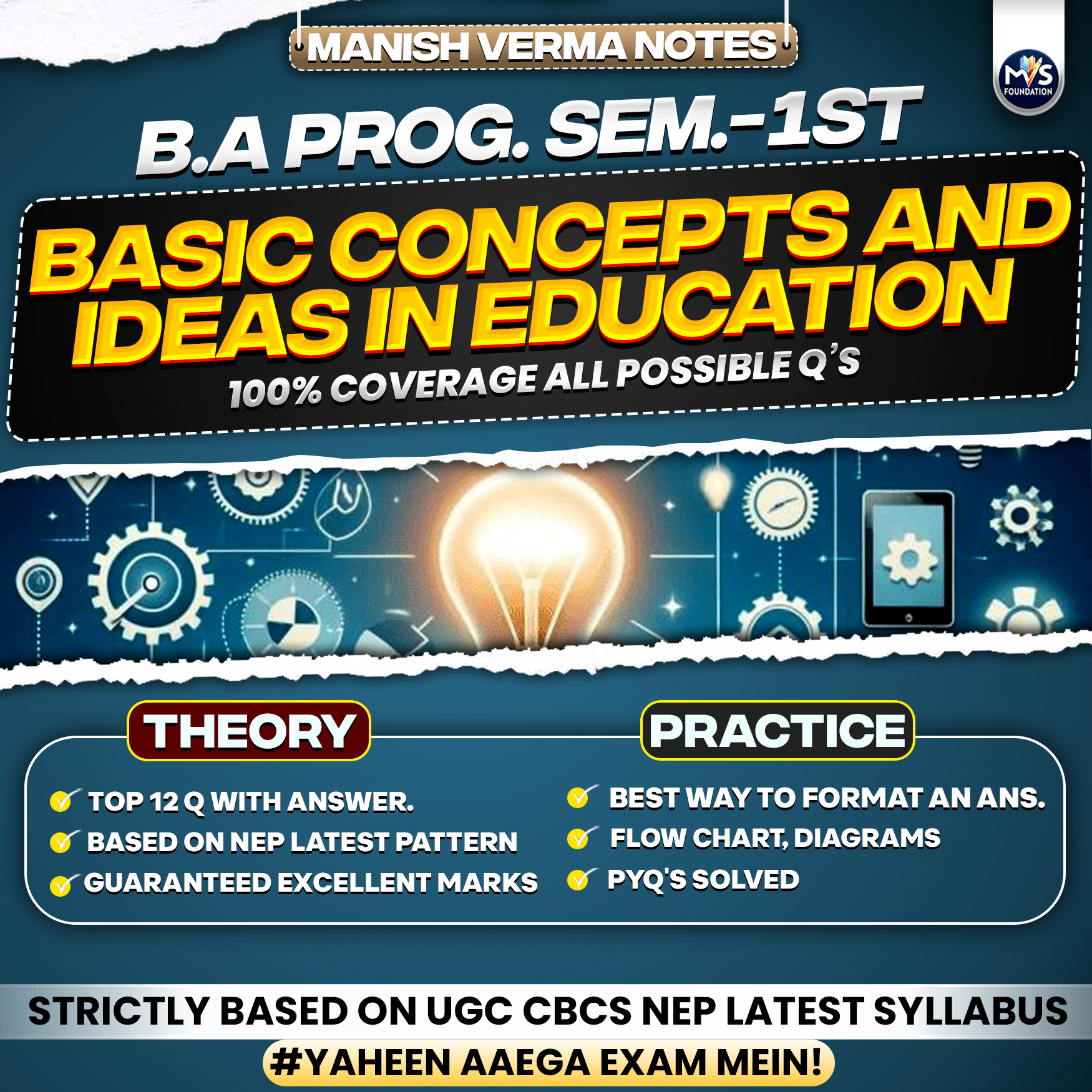 MANISH VERMA NOTES

MVS FOUNDATION

B.A PROG. SEM.-1ST

BASIC CONCEPTS AND IDEAS IN EDUCATION

100% COVERAGE ALL POSSIBLE Q'S

THEORY

TOP 12 Q WITH ANSWER.
BASED ON NEP LATEST PATTERN
GUARANTEED EXCELLENT MARKS

PRACTICE

BEST WAY TO FORMAT AN ANS.
FLOW CHART, DIAGRAMS
PYQ'S SOLVED

STRICTLY BASED ON UGC CBCS NEP LATEST SYLLABUS

#YAHEEN AAEGA EXAM MEIN!